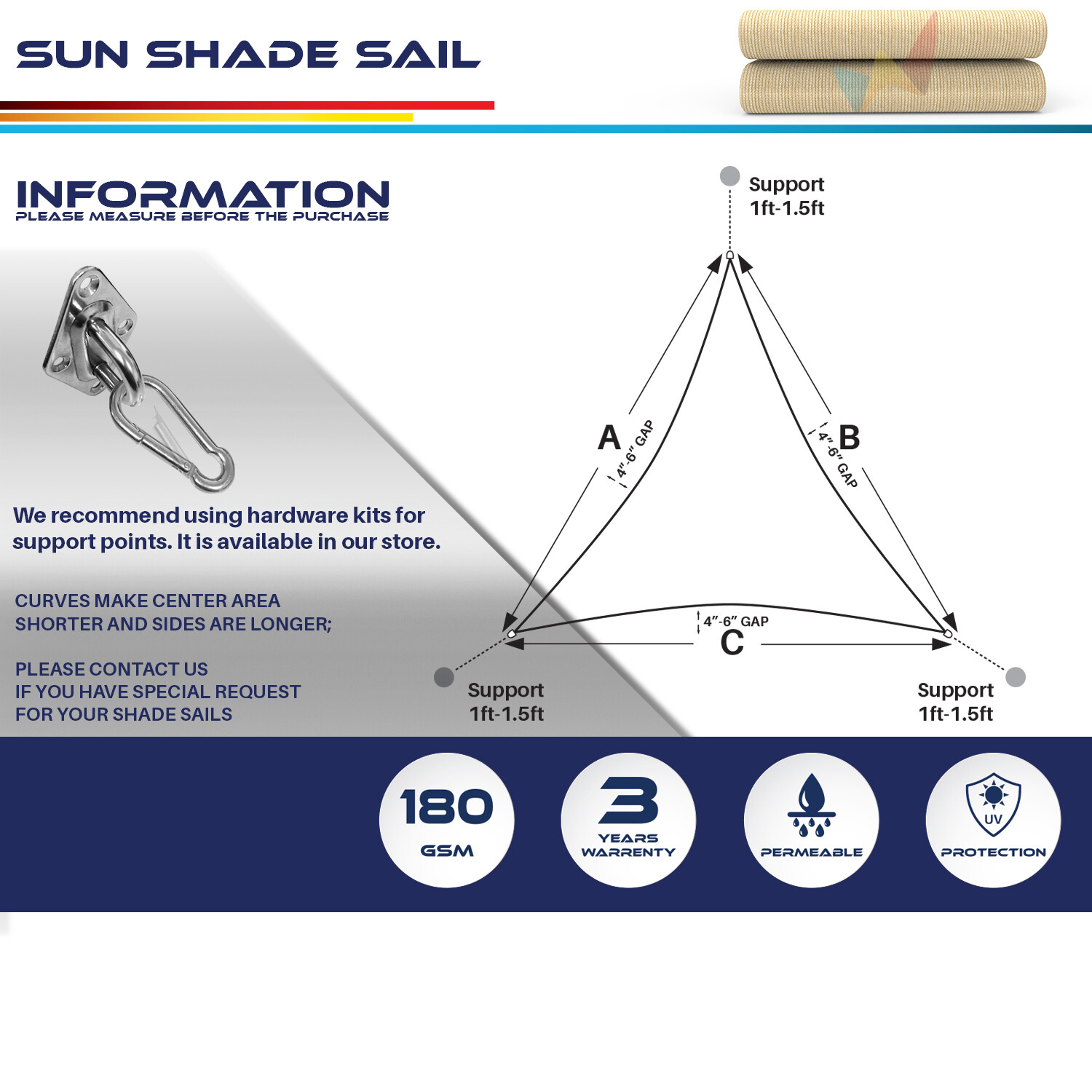 SUN SHADE SAIL

INFORMATION
PLEASE MEASURE BEFORE THE PURCHASE

We recommend using hardware kits for support points. It is available in our store.

CURVES MAKE CENTER AREA SHORTER AND SIDES ARE LONGER;

PLEASE CONTACT US
IF YOU HAVE SPECIAL REQUEST
FOR YOUR SHADE SAILS

Support
1ft-1.5ft

A
4"-6" GAP

B
4"-6" GAP

4"-6" GAP
C

Support
1ft-1.5ft

Support
1ft-1.5ft

180
GSM

3
YEARS
WARRENTY

PERMEABLE

UV
PROTECTION